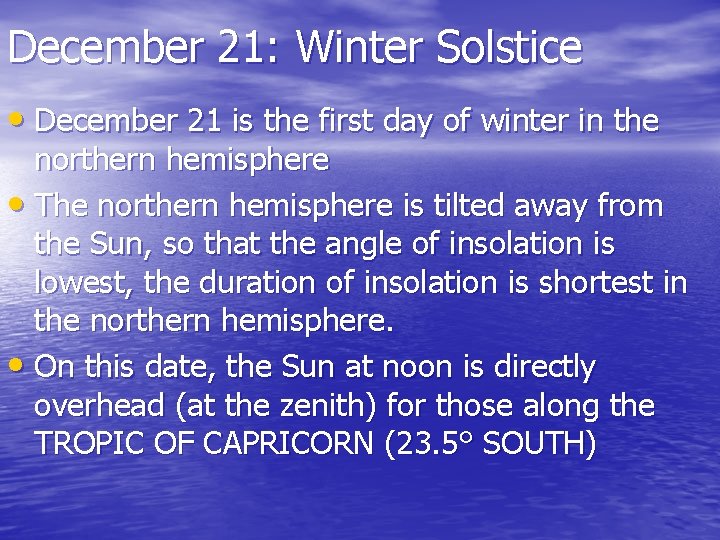 December 21: Winter Solstice

• December 21 is the first day of winter in the northern hemisphere

• The northern hemisphere is tilted away from the Sun, so that the angle of insolation is lowest, the duration of insolation is shortest in the northern hemisphere.

• On this date, the Sun at noon is directly overhead (at the zenith) for those along the TROPIC OF CAPRICORN (23.5° SOUTH)